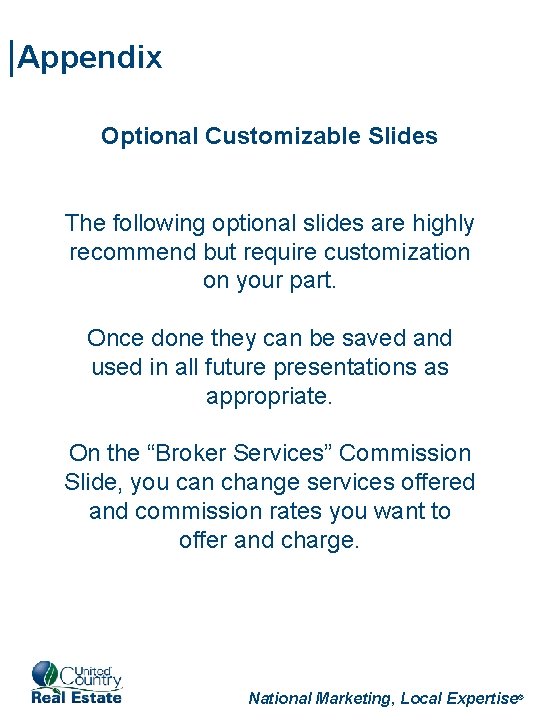 Appendix

Optional Customizable Slides

The following optional slides are highly recommend but require customization on your part.

Once done they can be saved and used in all future presentations as appropriate.

On the “Broker Services” Commission Slide, you can change services offered and commission rates you want to offer and charge.

United Country Real Estate

National Marketing, Local Expertise®